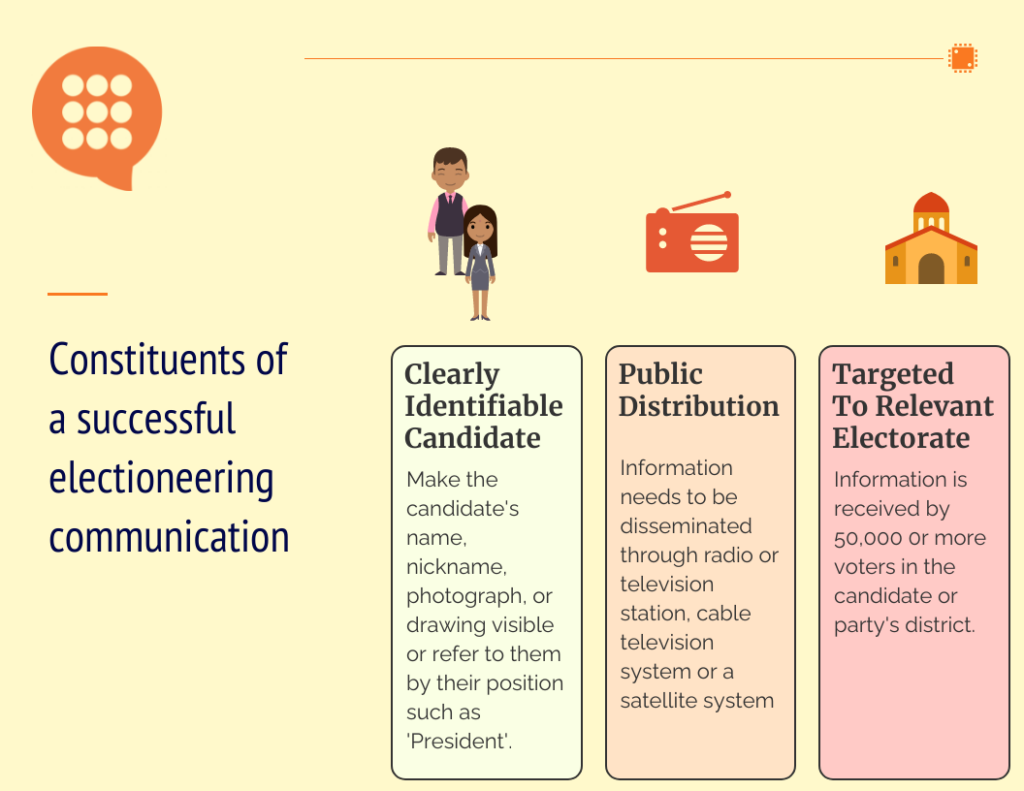 Constituents of a successful electioneering communication

Clearly Identifiable Candidate

Make the candidate's name, nickname, photograph, or drawing visible or refer to them by their position such as 'President'.

Public Distribution

Information needs to be disseminated through radio or television station, cable television system or a satellite system

Targeted To Relevant Electorate

Information is received by 50,000 0r more voters in the candidate or party's district.